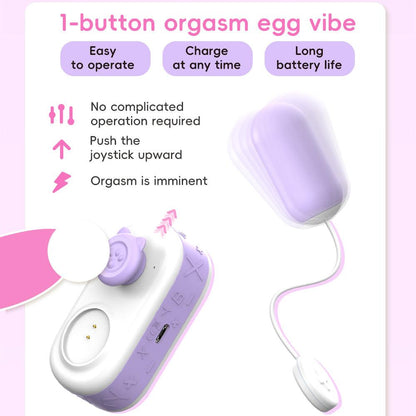 1-button orgasm egg vibe

Easy to operate

Charge at any time

Long battery life

No complicated operation required

Push the joystick upward

Orgasm is imminent